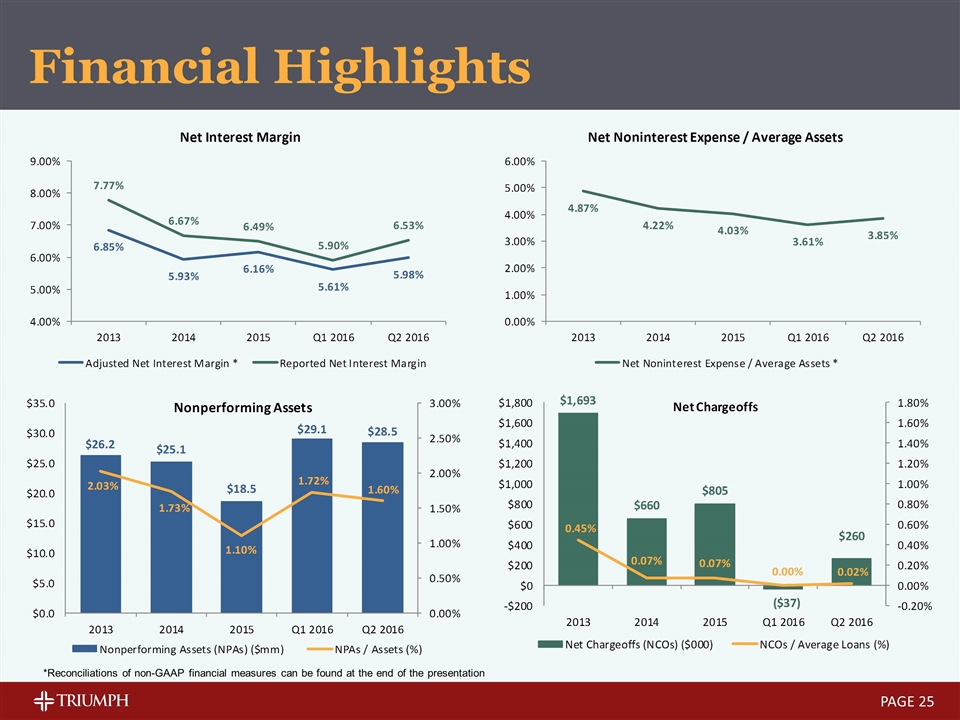 Financial Highlights

Net Interest Margin

9.00%
8.00%
7.00%
6.00%
5.00%
4.00%

7.77%
6.67%
6.49%
5.90%
6.53%
6.85%
5.93%
6.16%
5.61%
5.98%

2013 2014 2015 Q1 2016 Q2 2016

Adjusted Net Interest Margin * Reported Net Interest Margin

Net Noninterest Expense / Average Assets

6.00%
5.00%
4.00%
3.00%
2.00%
1.00%
0.00%

4.87%
4.22%
4.03%
3.61%
3.85%

2013 2014 2015 Q1 2016 Q2 2016

Net Noninterest Expense / Average Assets *

Nonperforming Assets

$35.0
$30.0
$25.0
$20.0
$15.0
$10.0
$5.0
$0.0

3.00%
2.50%
2.00%
1.50%
1.00%
0.50%
0.00%

$26.2
$25.1
$18.5
$29.1
$28.5
2.03%
1.73%
1.10%
1.72%
1.60%

2013 2014 2015 Q1 2016 Q2 2016

Nonperforming Assets (NPAs) ($mm) NPAs / Assets (%)

Net Chargeoffs

$1,800
$1,600
$1,400
$1,200
$1,000
$800
$600
$400
$200
$0
-$200

1.80%
1.60%
1.40%
1.20%
1.00%
0.80%
0.60%
0.40%
0.20%
0.00%
-0.20%

$1,693
$660
$805
($37)
$260
0.45%
0.07%
0.07%
0.00%
0.02%

2013 2014 2015 Q1 2016 Q2 2016

Net Chargeoffs (NCOs) ($000) NCOs / Average Loans (%)

*Reconciliations of non-GAAP financial measures can be found at the end of the presentation

TRIUMPH

PAGE 25